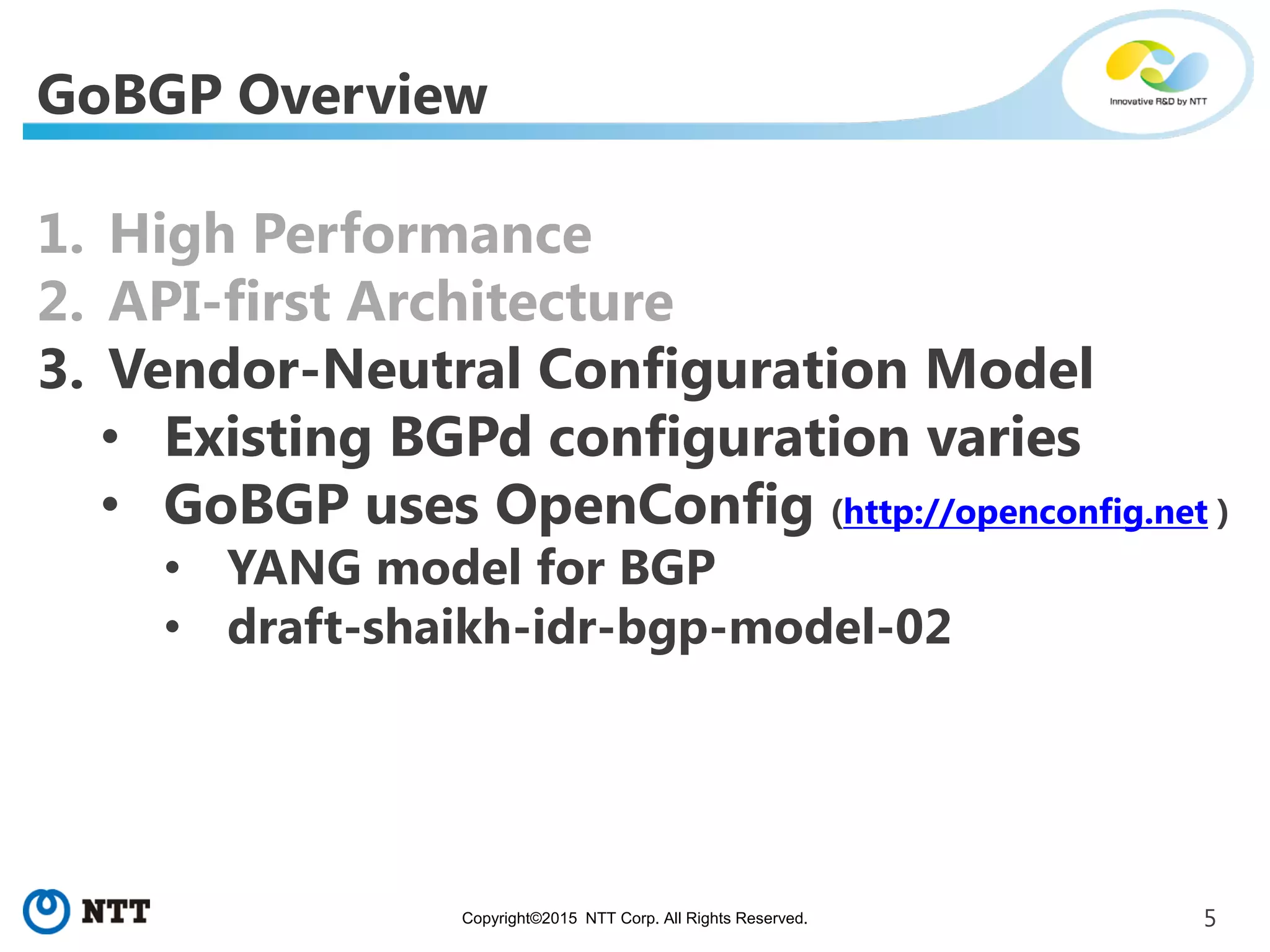 GoBGP Overview

Innovative R&D by NTT

1. High Performance
2. API-first Architecture
3. Vendor-Neutral Configuration Model
• Existing BGPd configuration varies
• GoBGP uses OpenConfig (http://openconfig.net )
• YANG model for BGP
• draft-shaikh-idr-bgp-model-02

NTT

Copyright©2015 NTT Corp. All Rights Reserved.

5